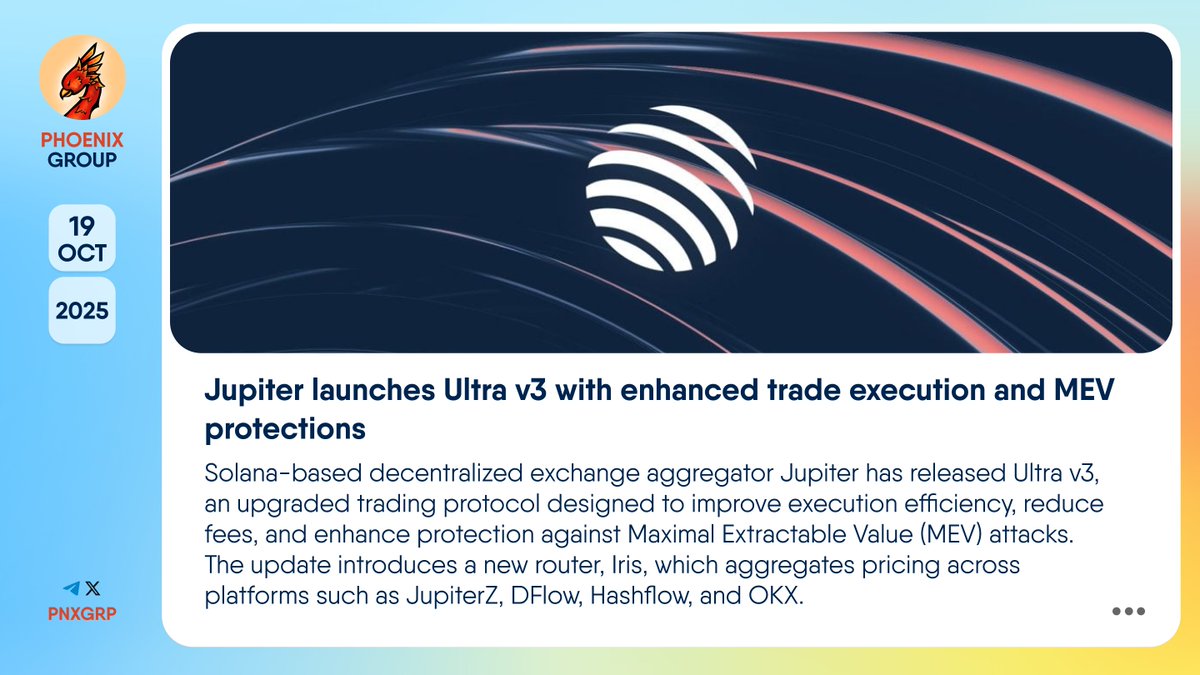 PHOENIX GROUP

19 OCT

2025

PNXGRP

Jupiter launches Ultra v3 with enhanced trade execution and MEV protections

Solana-based decentralized exchange aggregator Jupiter has released Ultra v3, an upgraded trading protocol designed to improve execution efficiency, reduce fees, and enhance protection against Maximal Extractable Value (MEV) attacks. The update introduces a new router, Iris, which aggregates pricing across platforms such as JupiterZ, DFlow, Hashflow, and OKX.